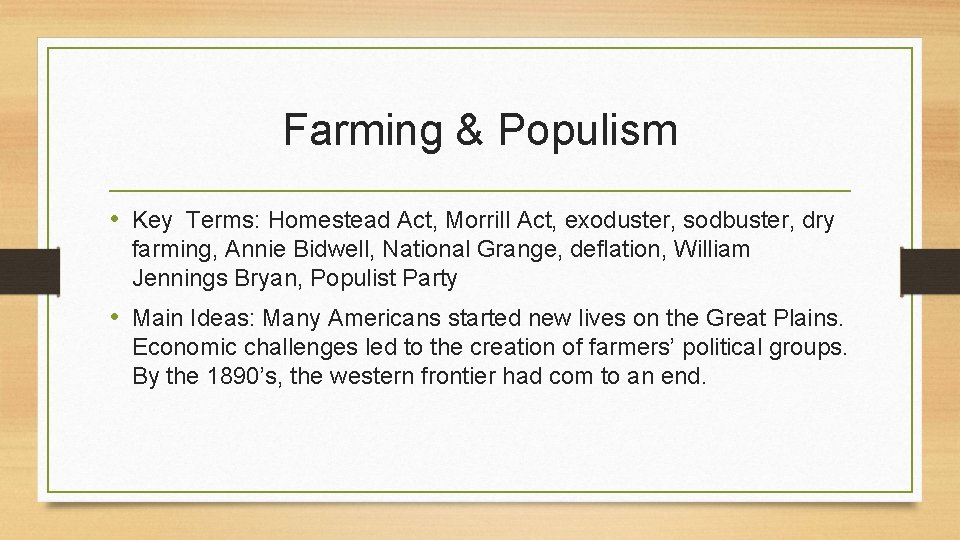 Farming & Populism

• Key Terms: Homestead Act, Morrill Act, exoduster, sodbuster, dry farming, Annie Bidwell, National Grange, deflation, William Jennings Bryan, Populist Party

• Main Ideas: Many Americans started new lives on the Great Plains. Economic challenges led to the creation of farmers' political groups. By the 1890's, the western frontier had com to an end.